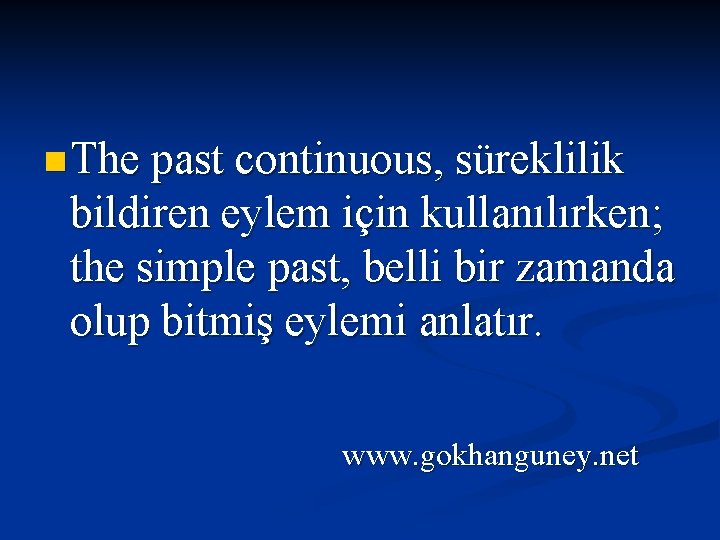 The past continuous, süreklilik bildiren eylem için kullanılırken; the simple past, belli bir zamanda olup bitmiş eylemi anlatır.

www.gokhanguney.net